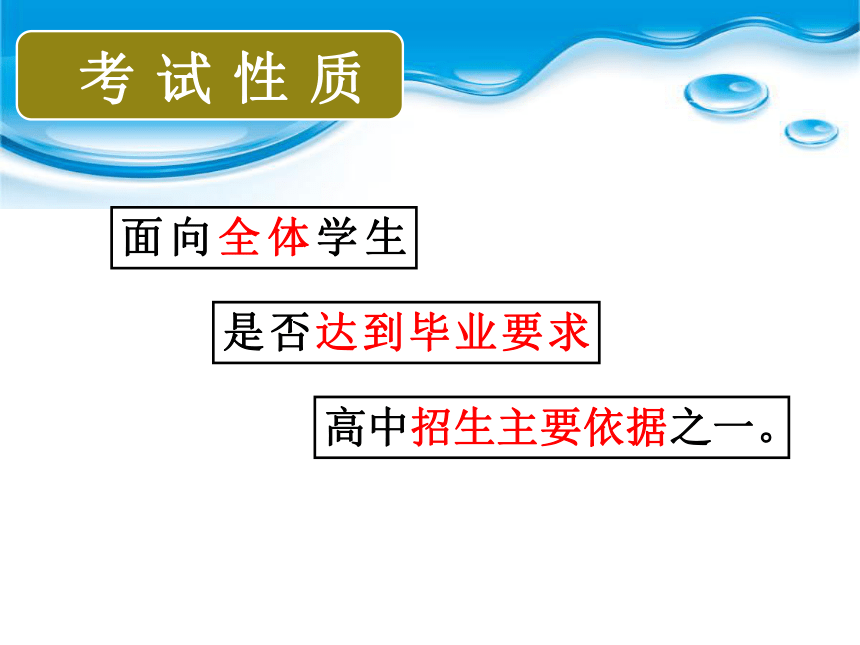 考试性质

面向全体学生

是否达到毕业要求

高中招生主要依据之一。